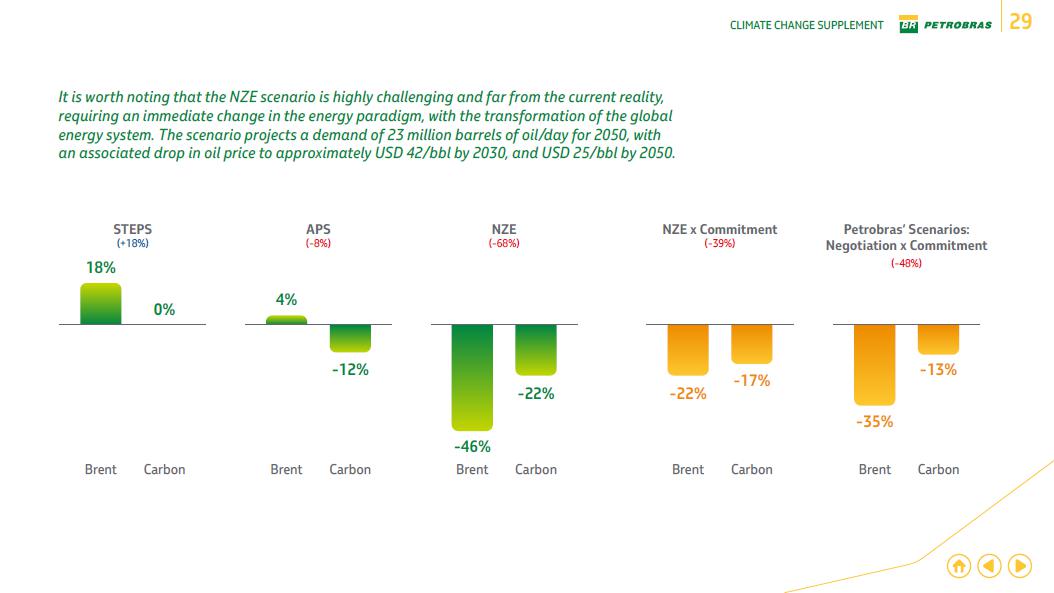 CLIMATE CHANGE SUPPLEMENT BR PETROBRAS 29

It is worth noting that the NZE scenario is highly challenging and far from the current reality, requiring an immediate change in the energy paradigm, with the transformation of the global energy system. The scenario projects a demand of 23 million barrels of oil/day for 2050, with an associated drop in oil price to approximately USD 42/bbl by 2030, and USD 25/bbl by 2050.

STEPS
(+18%)
18%
0%
Brent Carbon

APS
(-8%)
4%
-12%
Brent Carbon

NZE
(-68%)
-46%
-22%
Brent Carbon

NZE x Commitment
(-39%)
-22%
-17%
Brent Carbon

Petrobras' Scenarios: Negotiation x Commitment
(-48%)
-35%
-13%
Brent Carbon